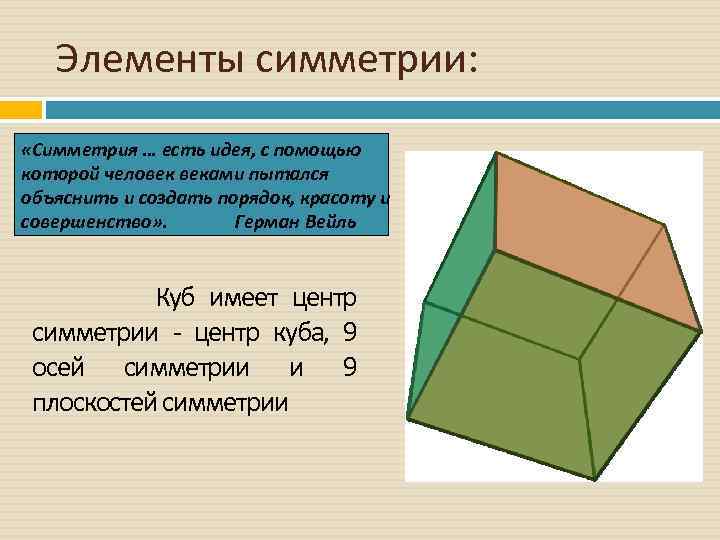 Элементы симметрии:

«Симметрия … есть идея, с помощью которой человек веками пытался объяснить и создать порядок, красоту и совершенство». Герман Вейль

Куб имеет центр симметрии - центр куба, 9 осей симметрии и 9 плоскостей симметрии